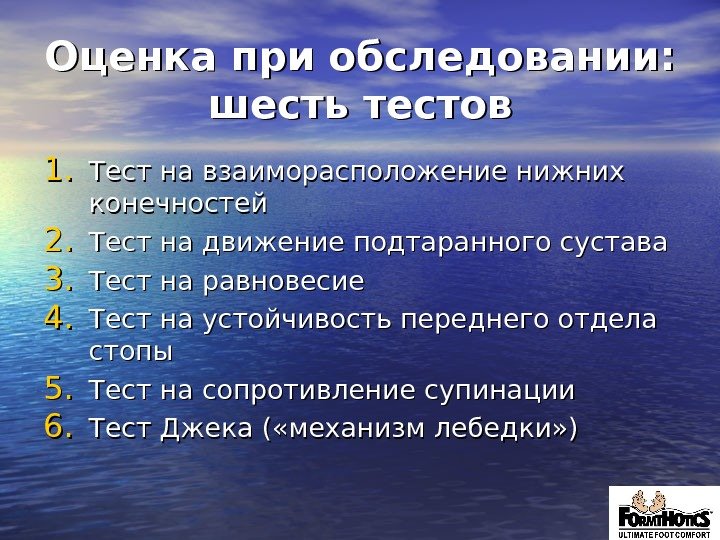 Оценка при обследовании: шесть тестов

1. Тест на взаиморасположение нижних конечностей
2. Тест на движение подтаранного сустава
3. Тест на равновесие
4. Тест на устойчивость переднего отдела стопы
5. Тест на сопротивление супинации
6. Тест Джека («механизм лебедки»)

FORMTHOTICS
ULTIMATE FOOT COMFORT